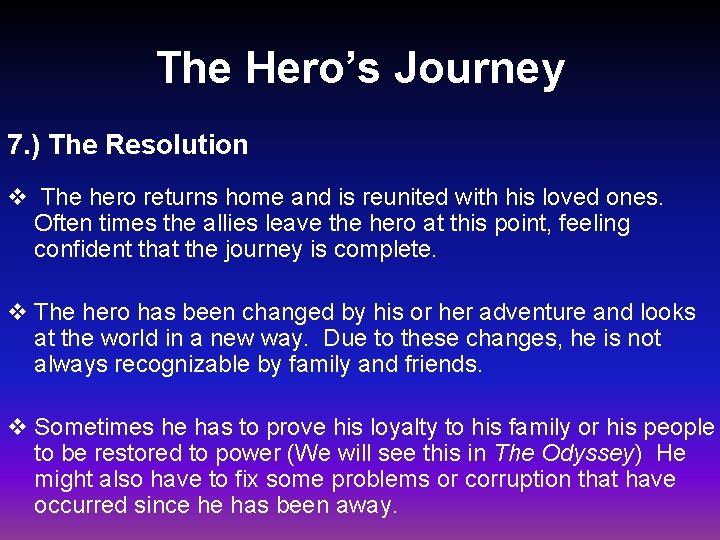 The Hero's Journey

7.) The Resolution

❖ The hero returns home and is reunited with his loved ones. Often times the allies leave the hero at this point, feeling confident that the journey is complete.

❖ The hero has been changed by his or her adventure and looks at the world in a new way. Due to these changes, he is not always recognizable by family and friends.

❖ Sometimes he has to prove his loyalty to his family or his people to be restored to power (We will see this in The Odyssey) He might also have to fix some problems or corruption that have occurred since he has been away.